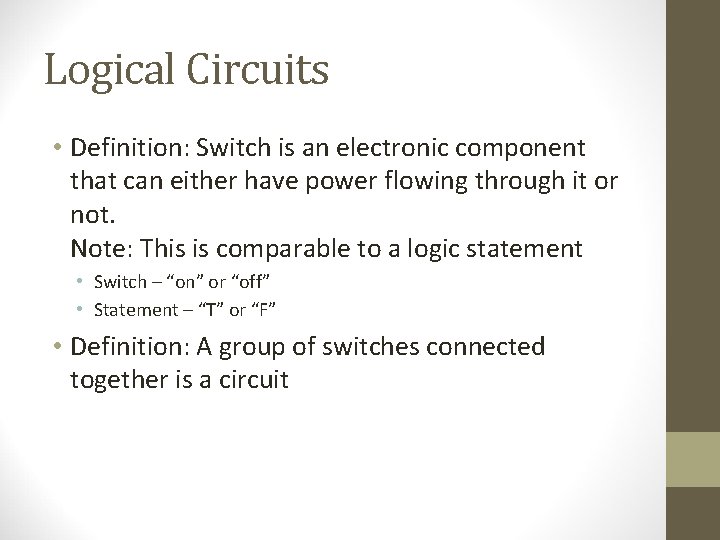 Logical Circuits

• Definition: Switch is an electronic component that can either have power flowing through it or not.
Note: This is comparable to a logic statement
• Switch – “on” or “off”
• Statement – “T” or “F”

• Definition: A group of switches connected together is a circuit